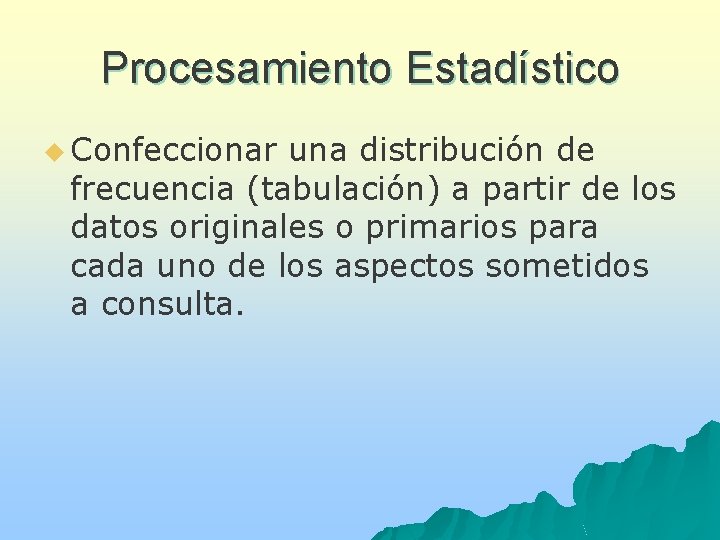 Procesamiento Estadístico

Confeccionar una distribución de frecuencia (tabulación) a partir de los datos originales o primarios para cada uno de los aspectos sometidos a consulta.